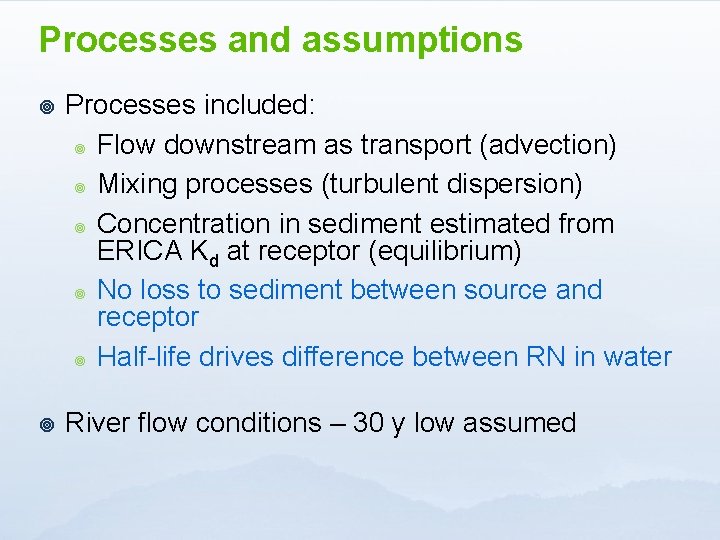 Processes and assumptions

Processes included:

Flow downstream as transport (advection)

Mixing processes (turbulent dispersion)

Concentration in sediment estimated from ERICA $K_d$ at receptor (equilibrium)

No loss to sediment between source and receptor

Half-life drives difference between RN in water

River flow conditions – 30 y low assumed